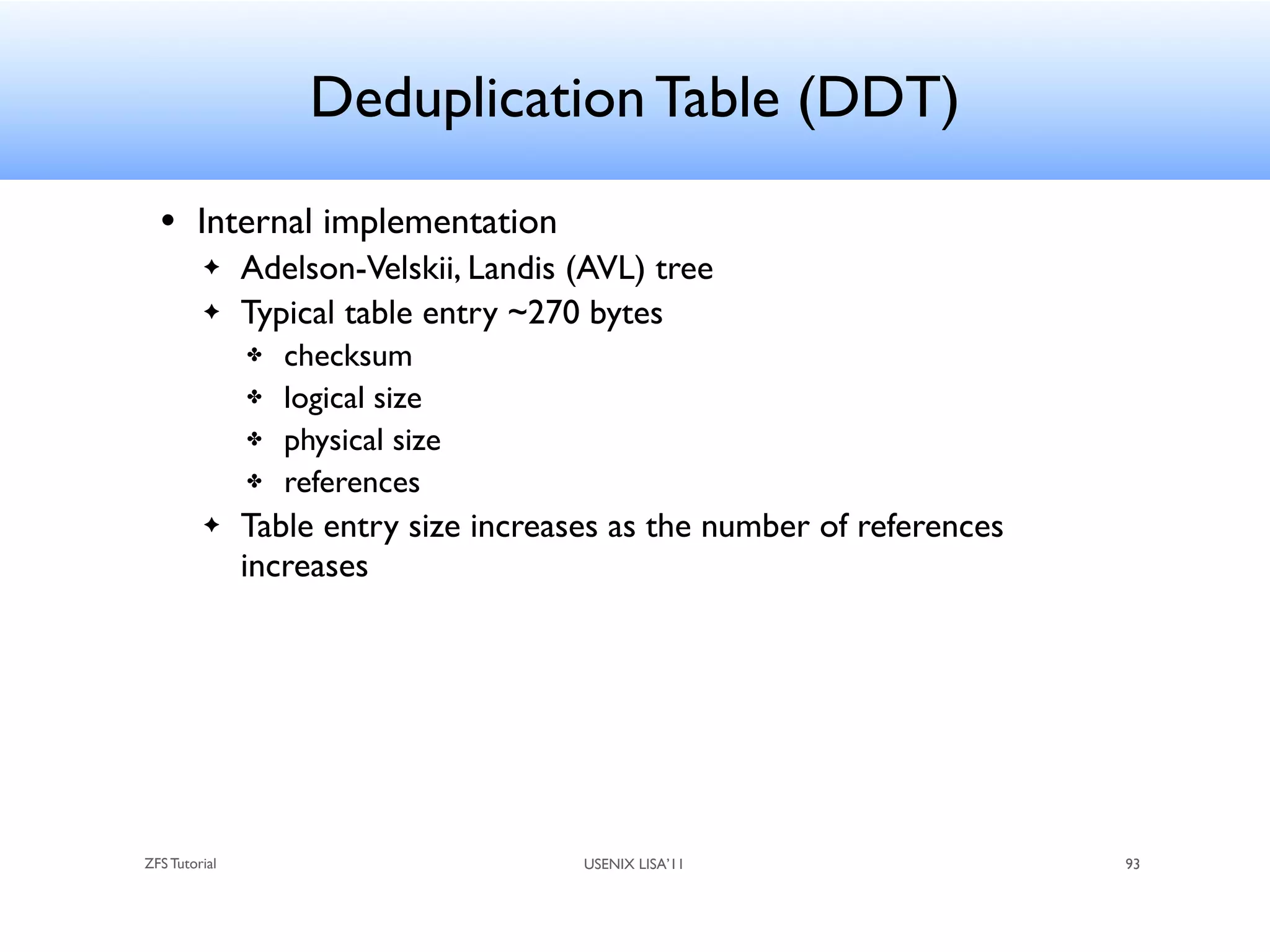 Deduplication Table (DDT)

• Internal implementation
  ✦ Adelson-Velskii, Landis (AVL) tree
  ✦ Typical table entry ~270 bytes
    ✤ checksum
    ✤ logical size
    ✤ physical size
    ✤ references
  ✦ Table entry size increases as the number of references increases

ZFS Tutorial

USENIX LISA'11

93